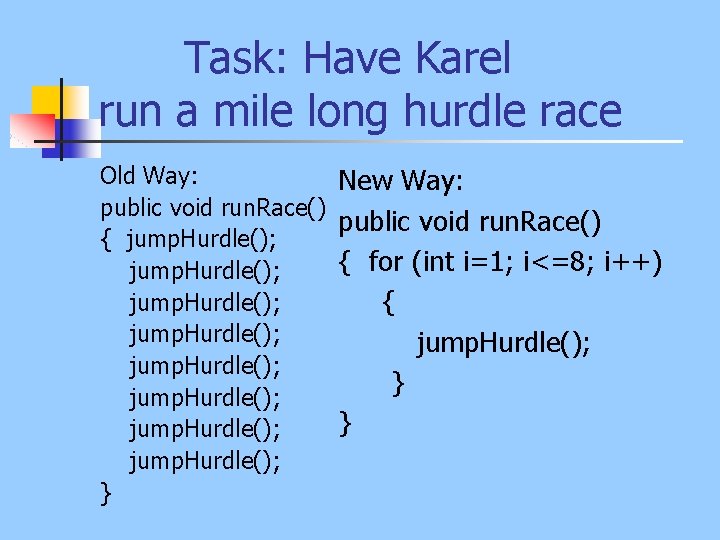 Task: Have Karel run a mile long hurdle race

Old Way:
public void runRace()
{ jumpHurdle();
jumpHurdle();
jumpHurdle();
jumpHurdle();
jumpHurdle();
jumpHurdle();
jumpHurdle();
jumpHurdle();
}

New Way:
public void runRace()
{ for (int i=1; i<=8; i++)
{
jumpHurdle();
}
}